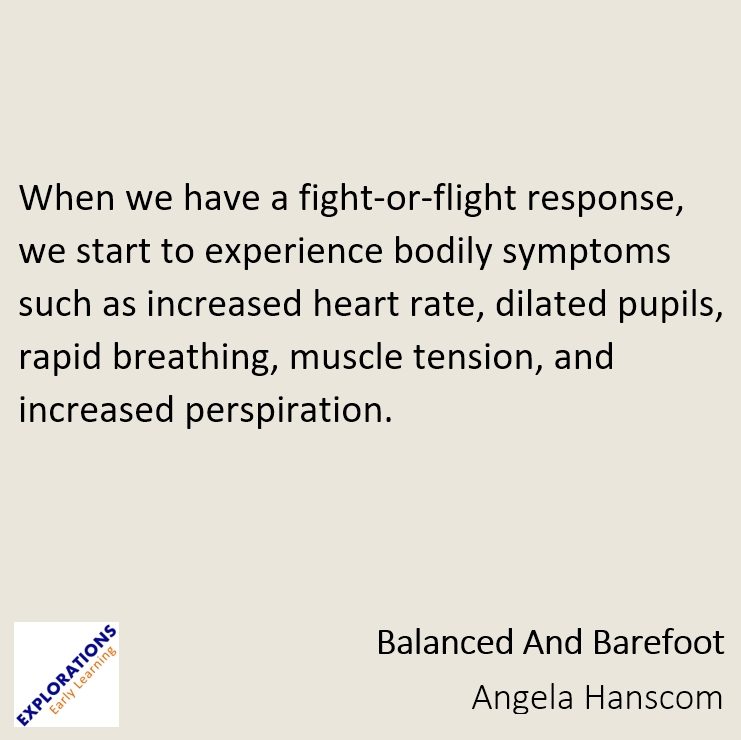 When we have a fight-or-flight response, we start to experience bodily symptoms such as increased heart rate, dilated pupils, rapid breathing, muscle tension, and increased perspiration.

EXPLORATIONS
Early Learning

Balanced And Barefoot
Angela Hanscom